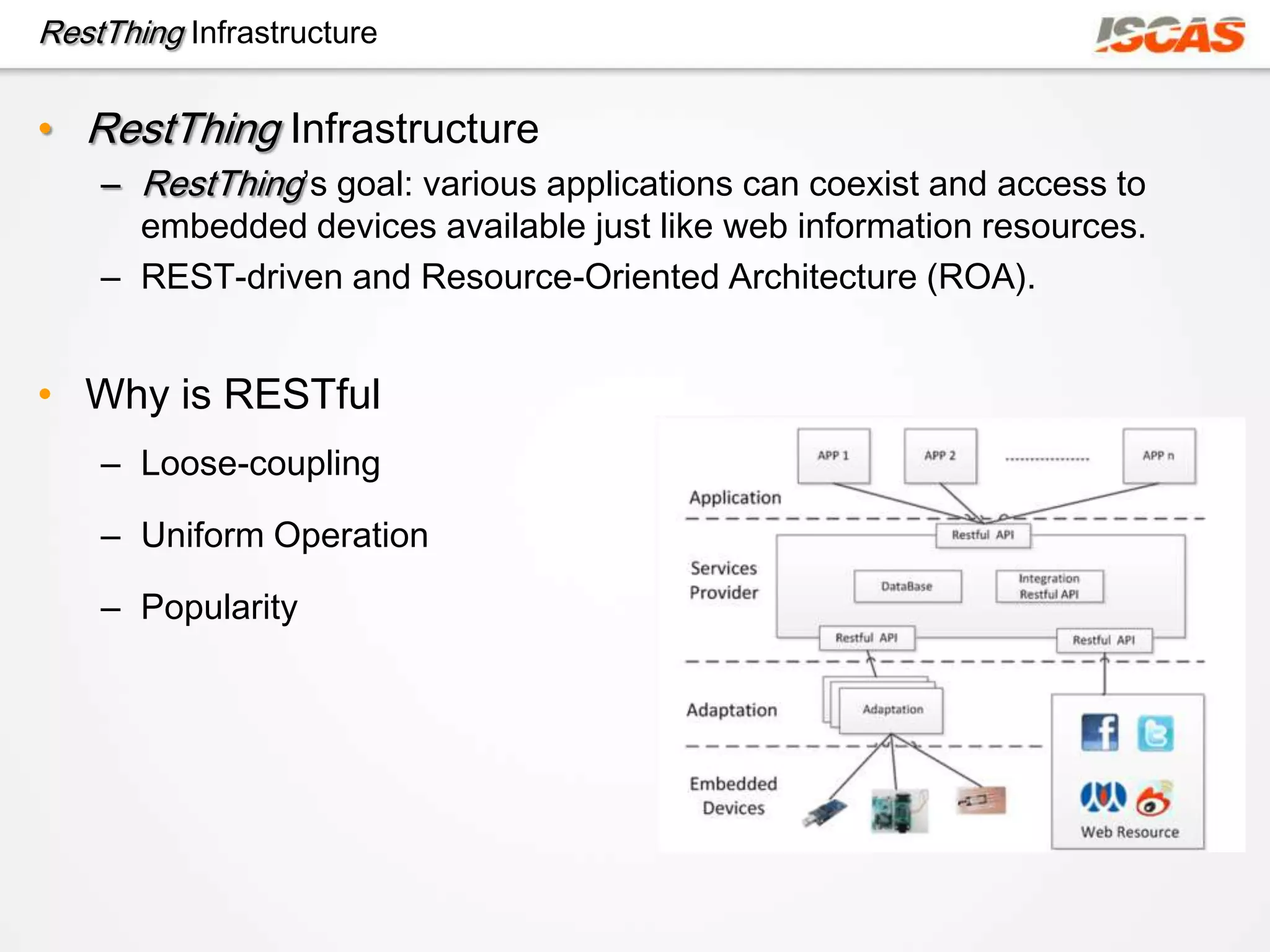 RestThing Infrastructure

ISCAS

• RestThing Infrastructure
 – RestThing's goal: various applications can coexist and access to embedded devices available just like web information resources.
 – REST-driven and Resource-Oriented Architecture (ROA).

• Why is RESTful
 – Loose-coupling
 – Uniform Operation
 – Popularity

APP 1
APP 2
..................
APP n
Application
Restful API
Services Provider
DataBase
Integration Restful API
Restful API
Restful API
Adaptation
Adaptation
Embedded Devices
Web Resource